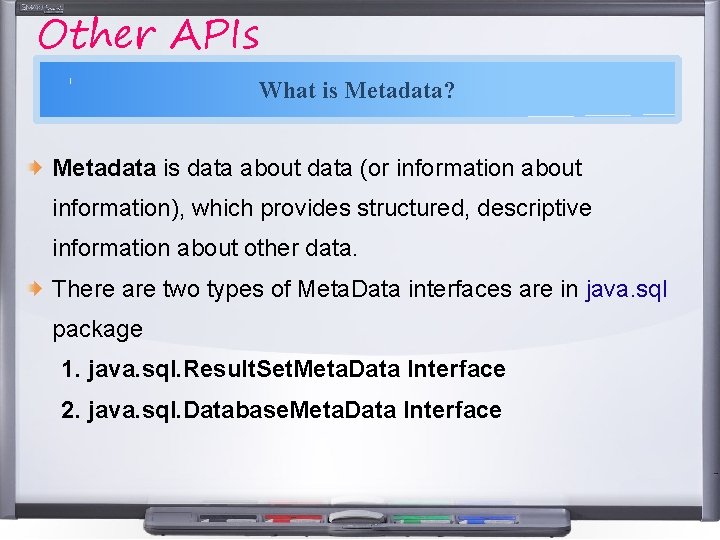 Other APIs

What is Metadata?

Metadata is data about data (or information about information), which provides structured, descriptive information about other data.

There are two types of MetaData interfaces are in java.sql package

1. java.sql.ResultSetMetaData Interface

2. java.sql.DatabaseMetaData Interface